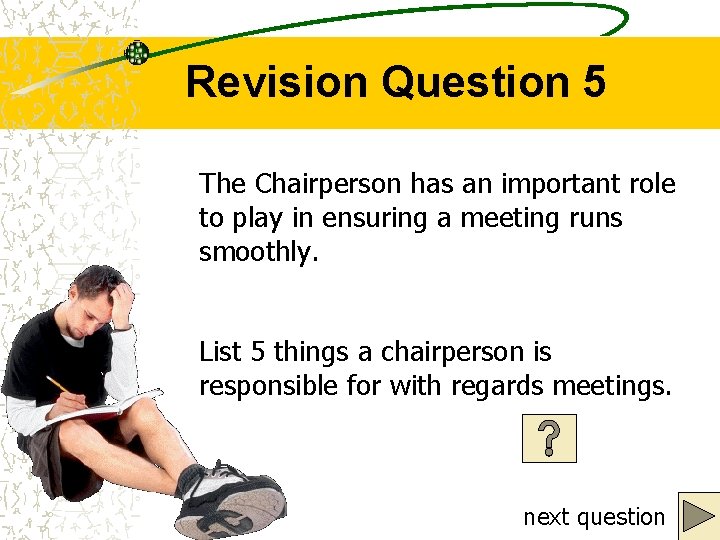 Revision Question 5

The Chairperson has an important role to play in ensuring a meeting runs smoothly.

List 5 things a chairperson is responsible for with regards meetings.

?

next question